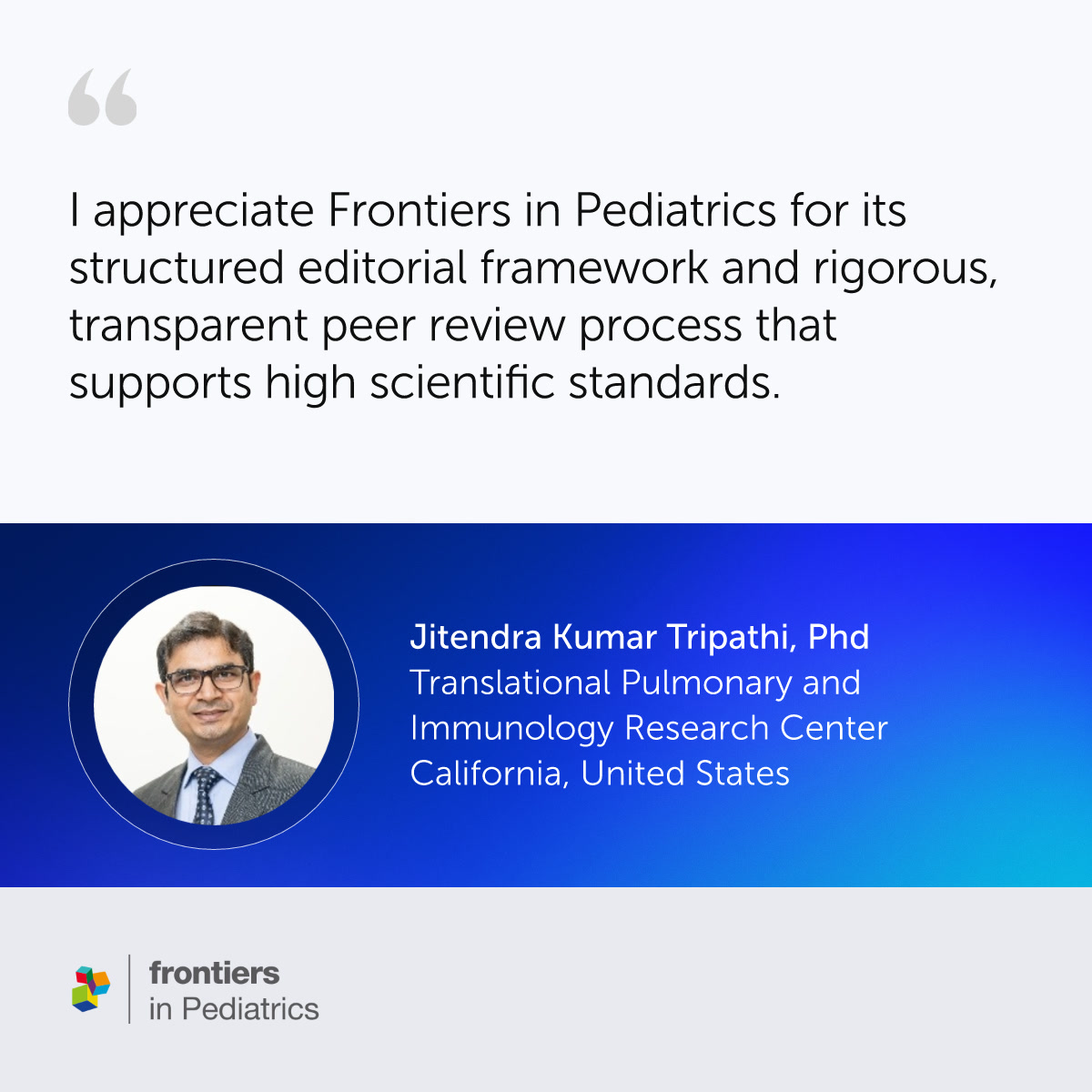 “

I appreciate Frontiers in Pediatrics for its structured editorial framework and rigorous, transparent peer review process that supports high scientific standards.

Jitendra Kumar Tripathi, Phd
Translational Pulmonary and Immunology Research Center
California, United States

frontiers
in Pediatrics